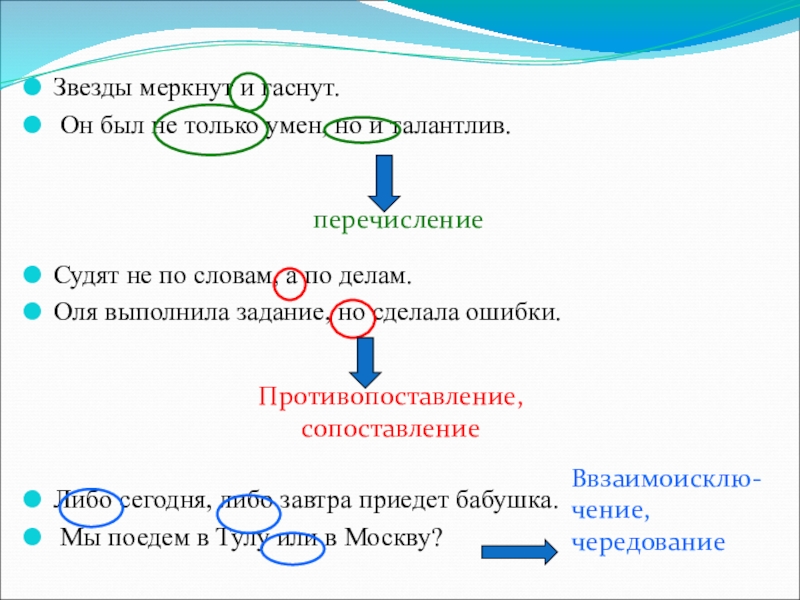 Звезды меркнут и гаснут.

Он был не только умен, но и талантлив.

перечисление

Судят не по словам, а по делам.

Оля выполнила задание, но сделала ошибки.

Противопоставление, сопоставление

Либо сегодня, либо завтра приедет бабушка.

Мы поедем в Тулу или в Москву?

Ввзаимоисключение, чередование